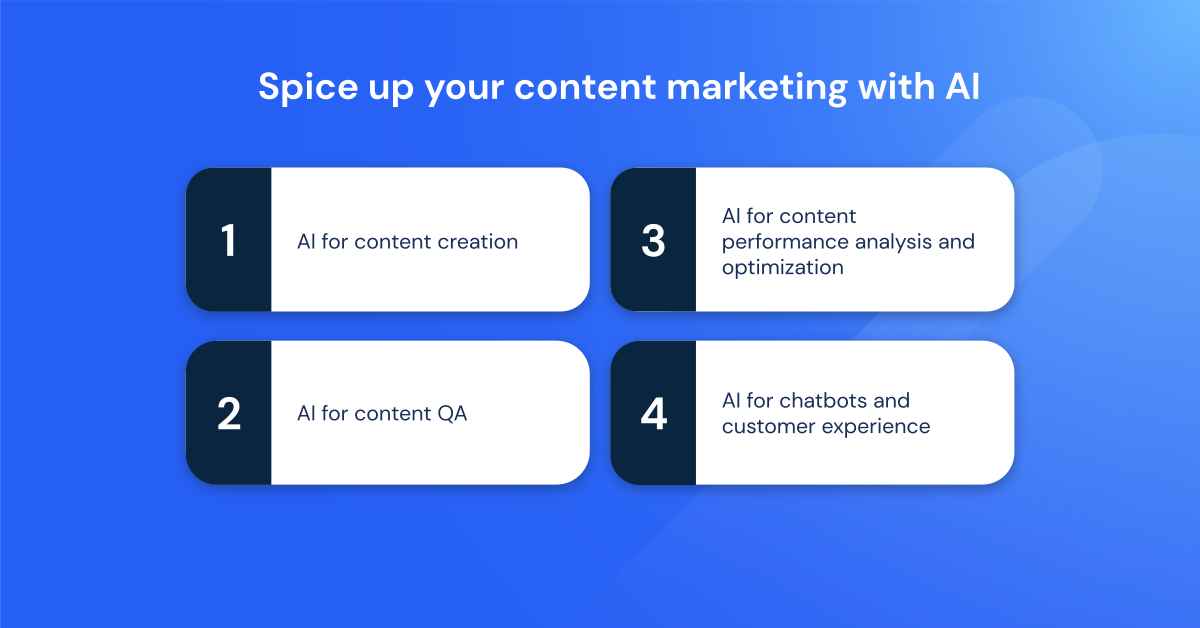 Spice up your content marketing with AI

1 AI for content creation

2 AI for content QA

3 AI for content performance analysis and optimization

4 AI for chatbots and customer experience